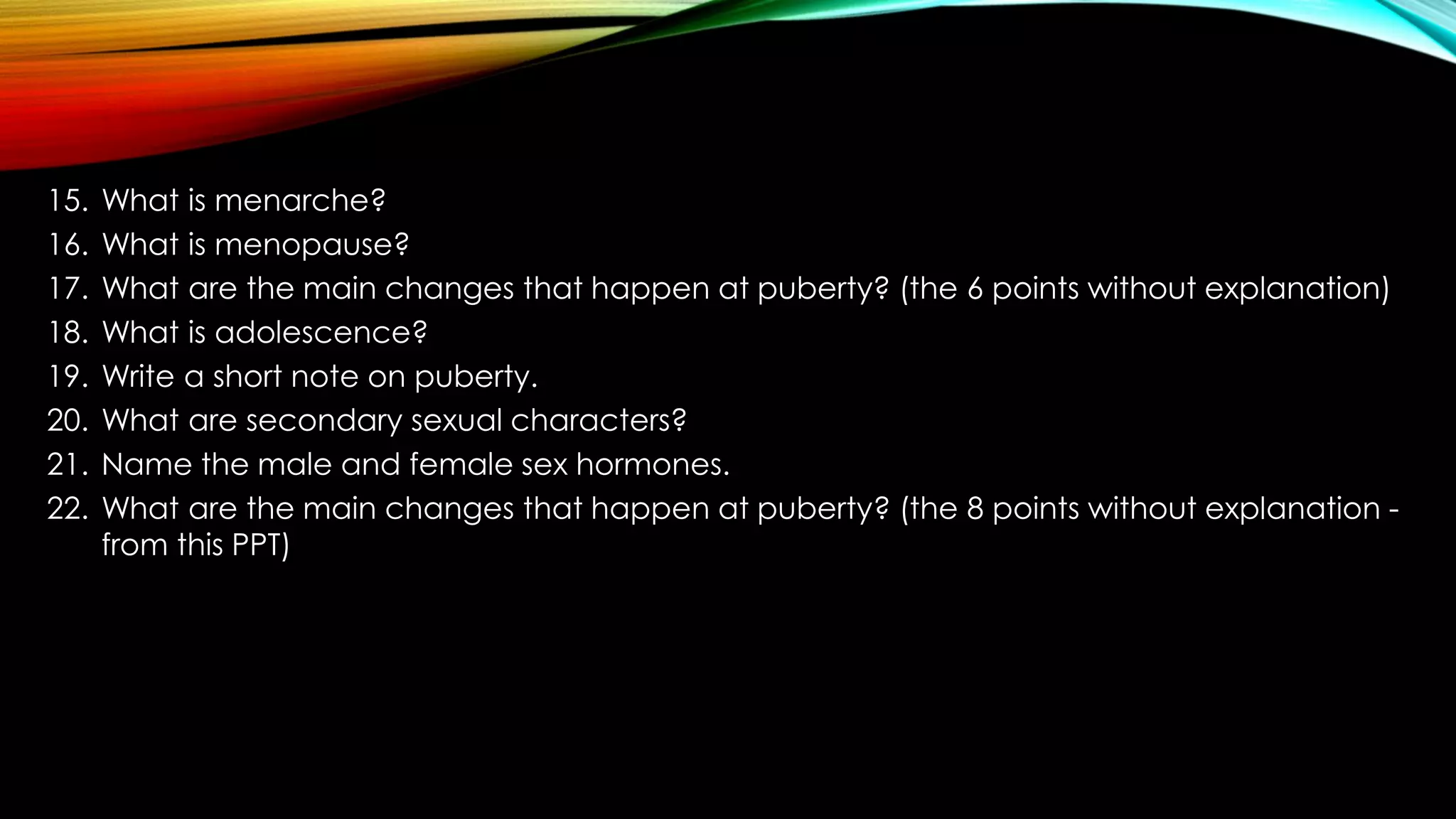 15. What is menarche?
16. What is menopause?
17. What are the main changes that happen at puberty? (the 6 points without explanation)
18. What is adolescence?
19. Write a short note on puberty.
20. What are secondary sexual characters?
21. Name the male and female sex hormones.
22. What are the main changes that happen at puberty? (the 8 points without explanation - from this PPT)